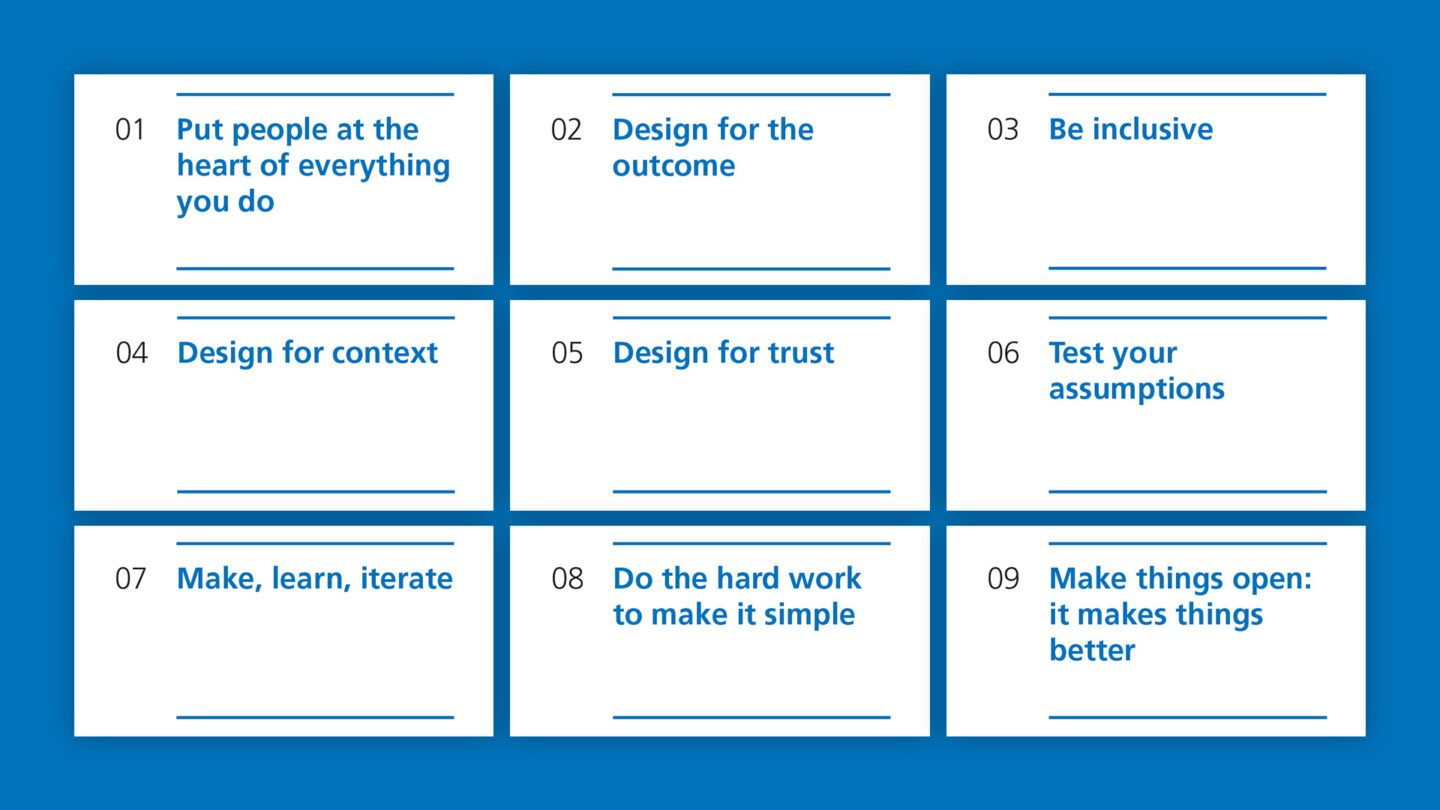 01 Put people at the heart of everything you do

02 Design for the outcome

03 Be inclusive

04 Design for context

05 Design for trust

06 Test your assumptions

07 Make, learn, iterate

08 Do the hard work to make it simple

09 Make things open: it makes things better